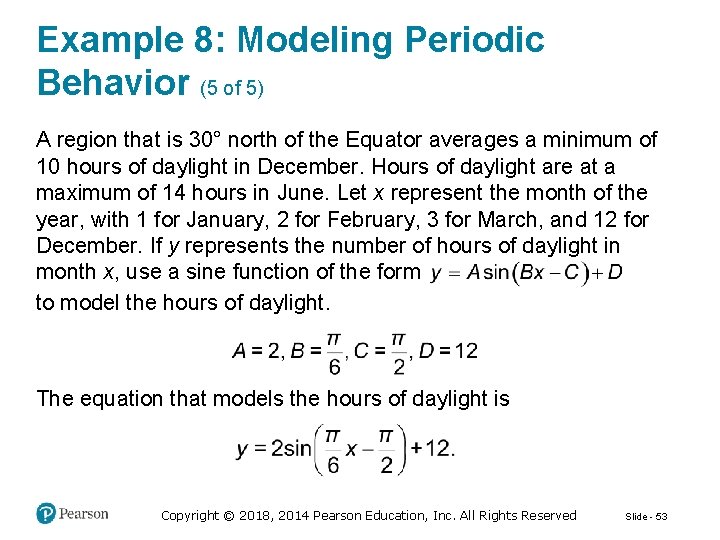 Example 8: Modeling Periodic Behavior (5 of 5)

A region that is 30° north of the Equator averages a minimum of 10 hours of daylight in December. Hours of daylight are at a maximum of 14 hours in June. Let $x$ represent the month of the year, with 1 for January, 2 for February, 3 for March, and 12 for December. If $y$ represents the number of hours of daylight in month $x$, use a sine function of the form $y = A\sin(Bx - C) + D$ to model the hours of daylight.

$A = 2, B = \frac{\pi}{6}, C = \frac{\pi}{2}, D = 12$

The equation that models the hours of daylight is

$y = 2\sin\left(\frac{\pi}{6}x - \frac{\pi}{2}\right) + 12.$

Pearson

Copyright © 2018, 2014 Pearson Education, Inc. All Rights Reserved

Slide - 53